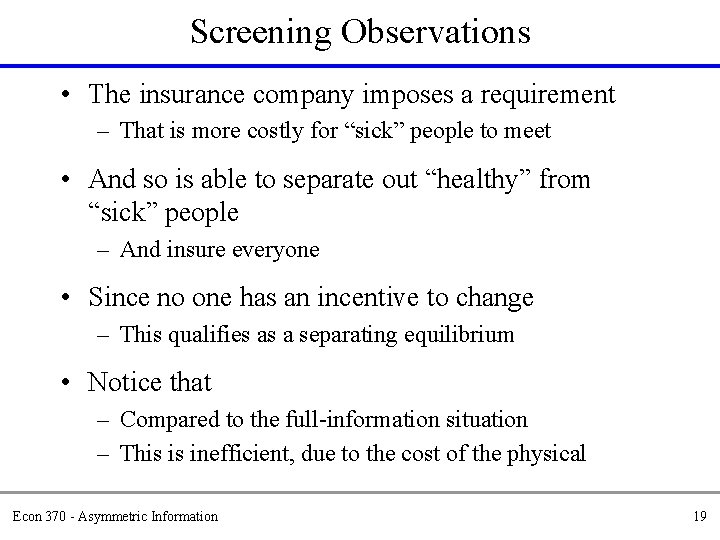 Screening Observations

• The insurance company imposes a requirement
– That is more costly for “sick” people to meet

• And so is able to separate out “healthy” from “sick” people
– And insure everyone

• Since no one has an incentive to change
– This qualifies as a separating equilibrium

• Notice that
– Compared to the full-information situation
– This is inefficient, due to the cost of the physical

Econ 370 - Asymmetric Information

19